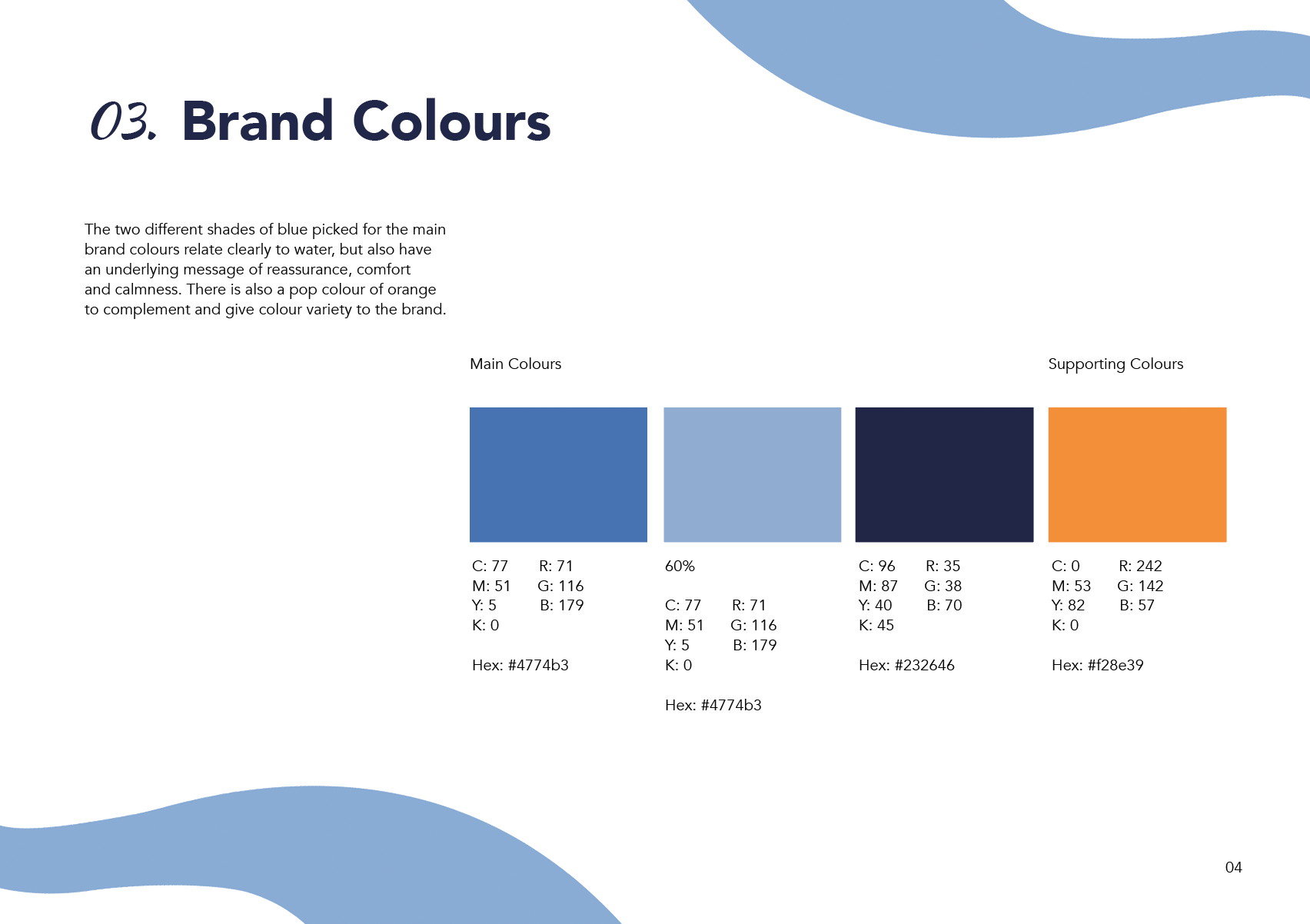 03. Brand Colours

The two different shades of blue picked for the main brand colours relate clearly to water, but also have an underlying message of reassurance, comfort and calmness. There is also a pop colour of orange to complement and give colour variety to the brand.

Main Colours

Supporting Colours

C: 77 R: 71
M: 51 G: 116
Y: 5 B: 179
K: 0

Hex: #4774b3

60%

C: 77 R: 71
M: 51 G: 116
Y: 5 B: 179
K: 0

Hex: #4774b3

C: 96 R: 35
M: 87 G: 38
Y: 40 B: 70
K: 45

Hex: #232646

C: 0 R: 242
M: 53 G: 142
Y: 82 B: 57
K: 0

Hex: #f28e39

04